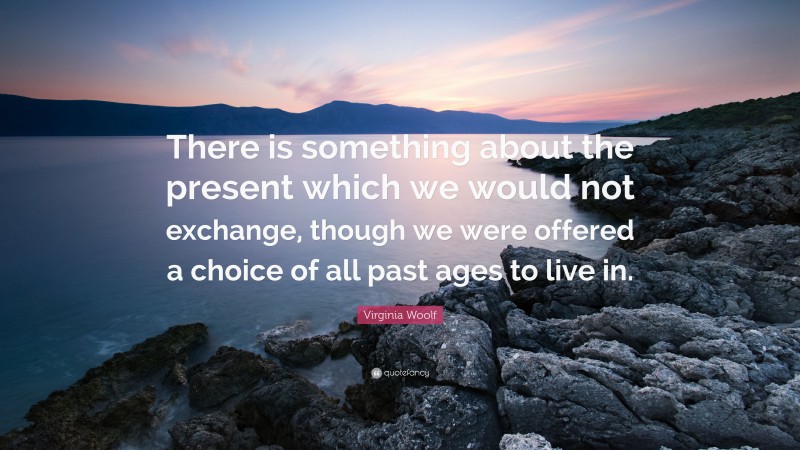 There is something about the present which we would not exchange, though we were offered a choice of all past ages to live in.

Virginia Woolf

quotefancy